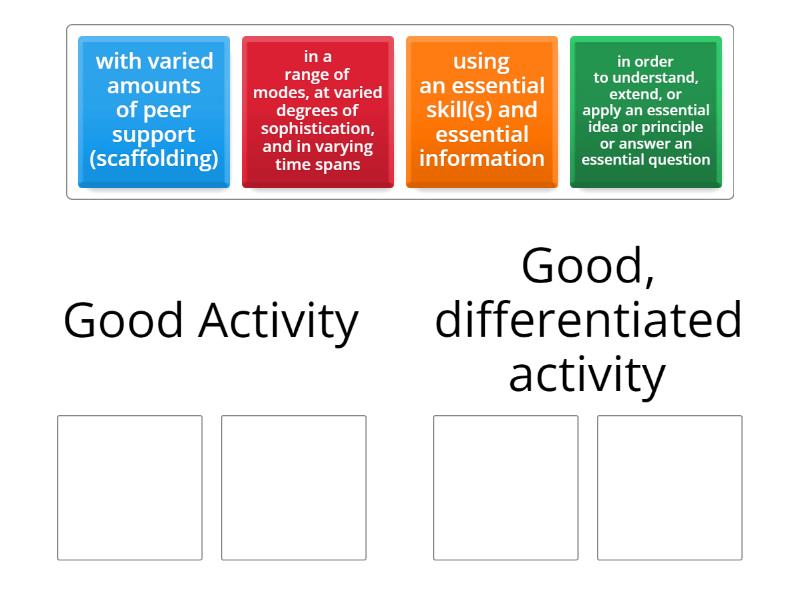 with varied amounts of peer support (scaffolding)

in a range of modes, at varied degrees of sophistication, and in varying time spans

using an essential skill(s) and essential information

in order to understand, extend, or apply an essential idea or principle or answer an essential question

Good Activity

Good, differentiated activity